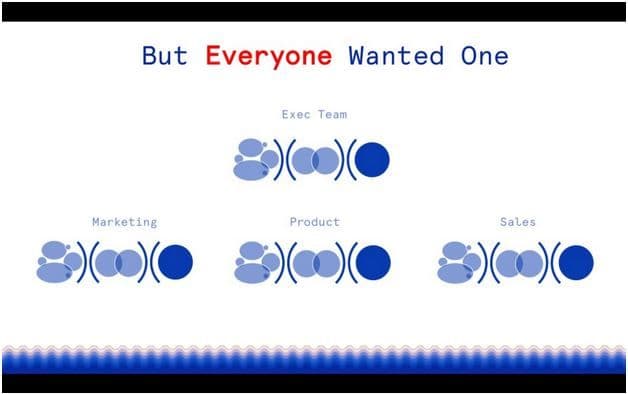 But Everyone Wanted One

Exec Team

Marketing

Product

Sales